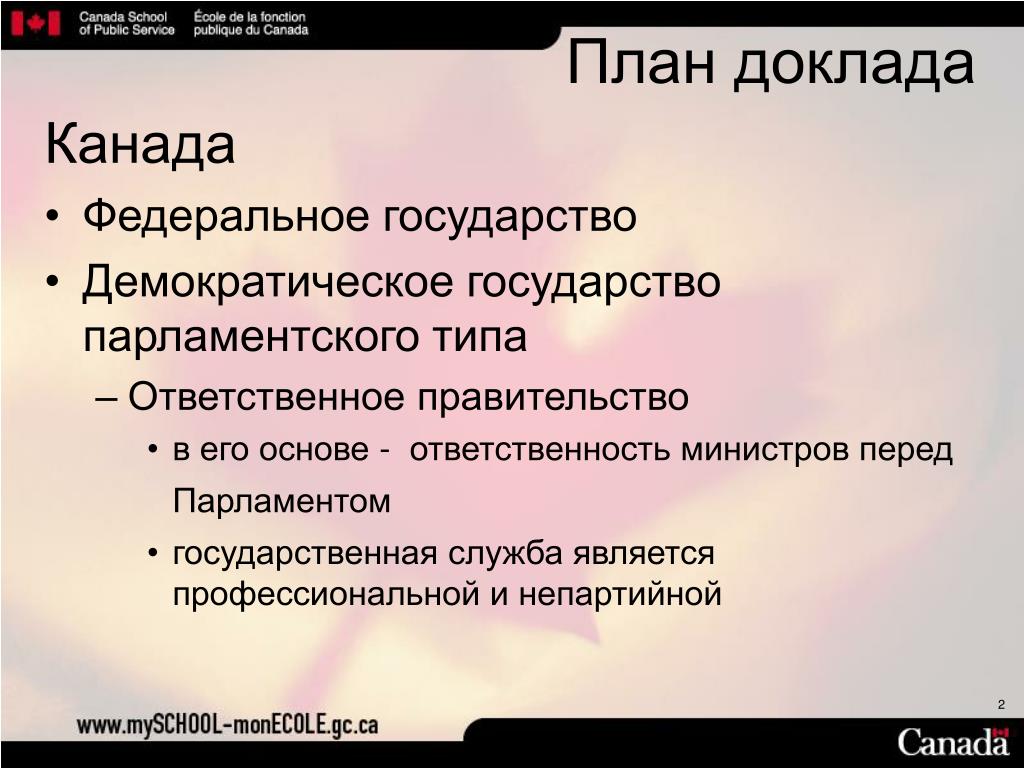 Canada School of Public Service
École de la fonction publique du Canada

План доклада

Канада

• Федеральное государство
• Демократическое государство парламентского типа
– Ответственное правительство
• в его основе - ответственность министров перед Парламентом
• государственная служба является профессиональной и непартийной

2

www.mySCHOOL-monECOLE.gc.ca

Canada